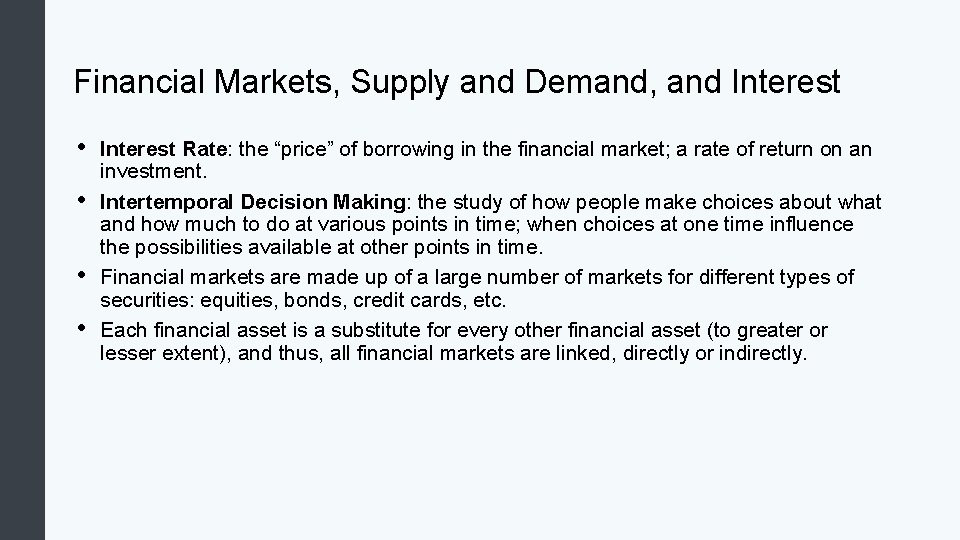 Financial Markets, Supply and Demand, and Interest

• Interest Rate: the “price” of borrowing in the financial market; a rate of return on an investment.
• Intertemporal Decision Making: the study of how people make choices about what and how much to do at various points in time; when choices at one time influence the possibilities available at other points in time.
• Financial markets are made up of a large number of markets for different types of securities: equities, bonds, credit cards, etc.
• Each financial asset is a substitute for every other financial asset (to greater or lesser extent), and thus, all financial markets are linked, directly or indirectly.